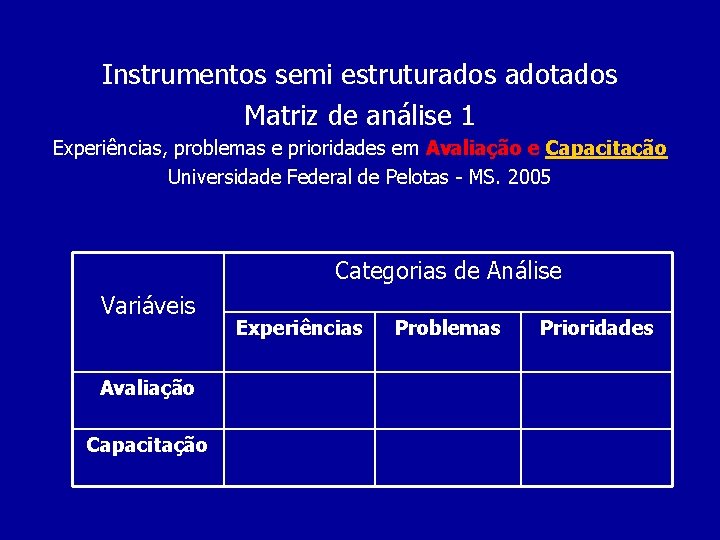 Instrumentos semi estruturados adotados
Matriz de análise 1
Experiências, problemas e prioridades em Avaliação e Capacitação
Universidade Federal de Pelotas - MS. 2005

| Variáveis | Categorias de Análise | | |
|---|---|---|---|
| | Experiências | Problemas | Prioridades |
| Avaliação | | | |
| Capacitação | | | |